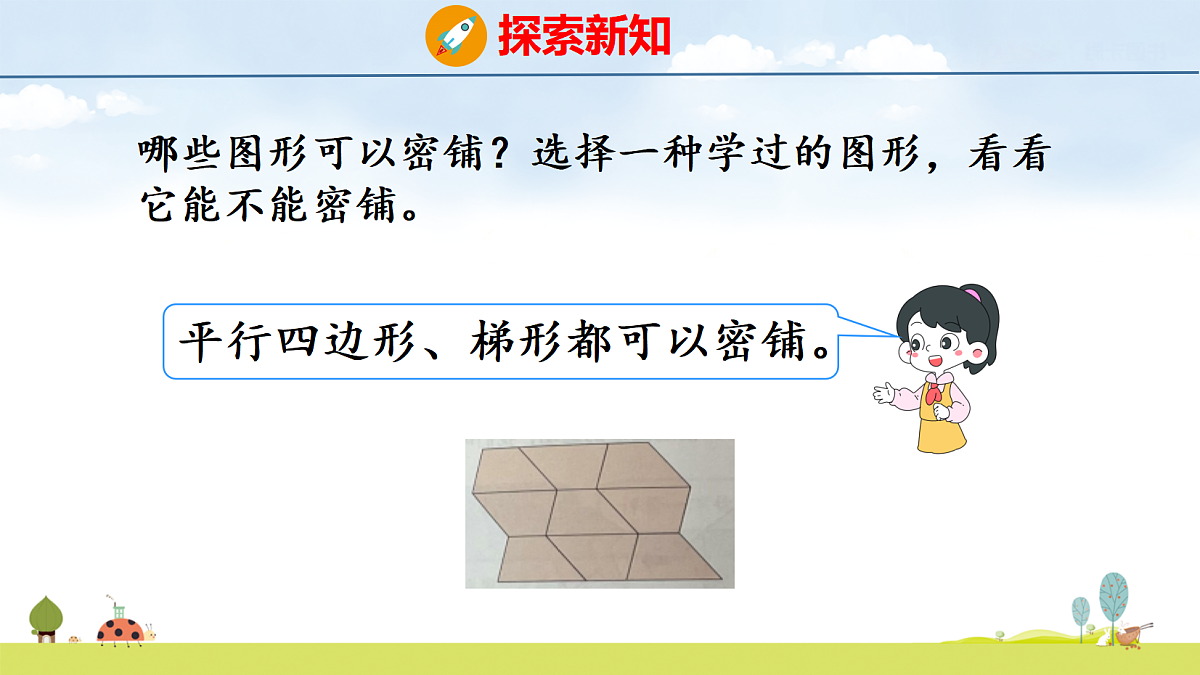 探索新知

哪些图形可以密铺？选择一种学过的图形，看看它能不能密铺。

平行四边形、梯形都可以密铺。